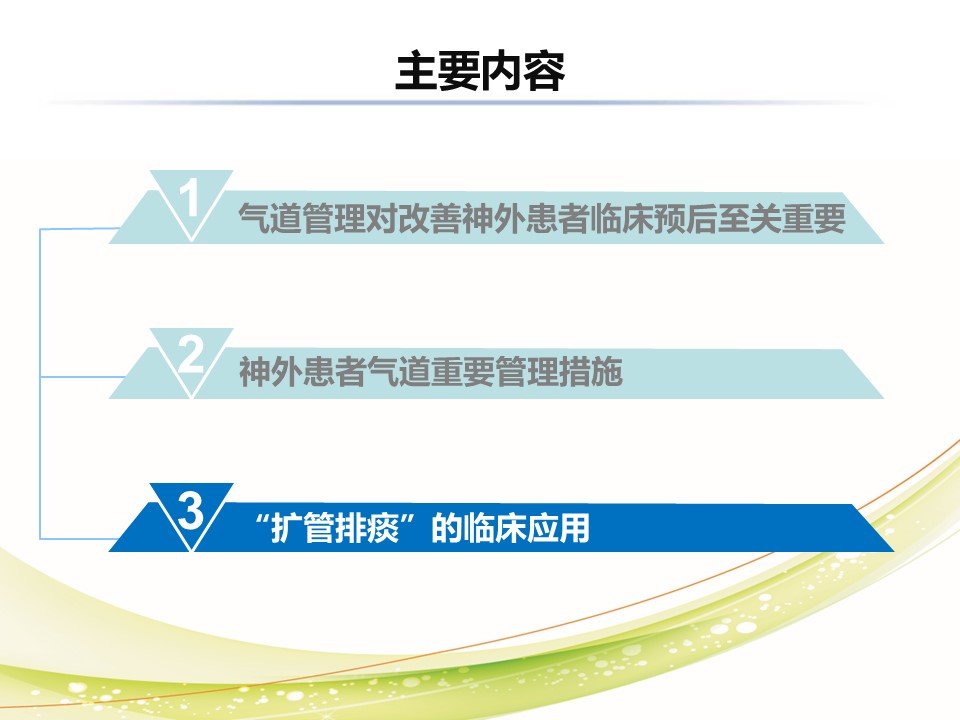 主要内容

1 气道管理对改善神外患者临床预后至关重要

2 神外患者气道重要管理措施

3 “扩管排痰”的临床应用